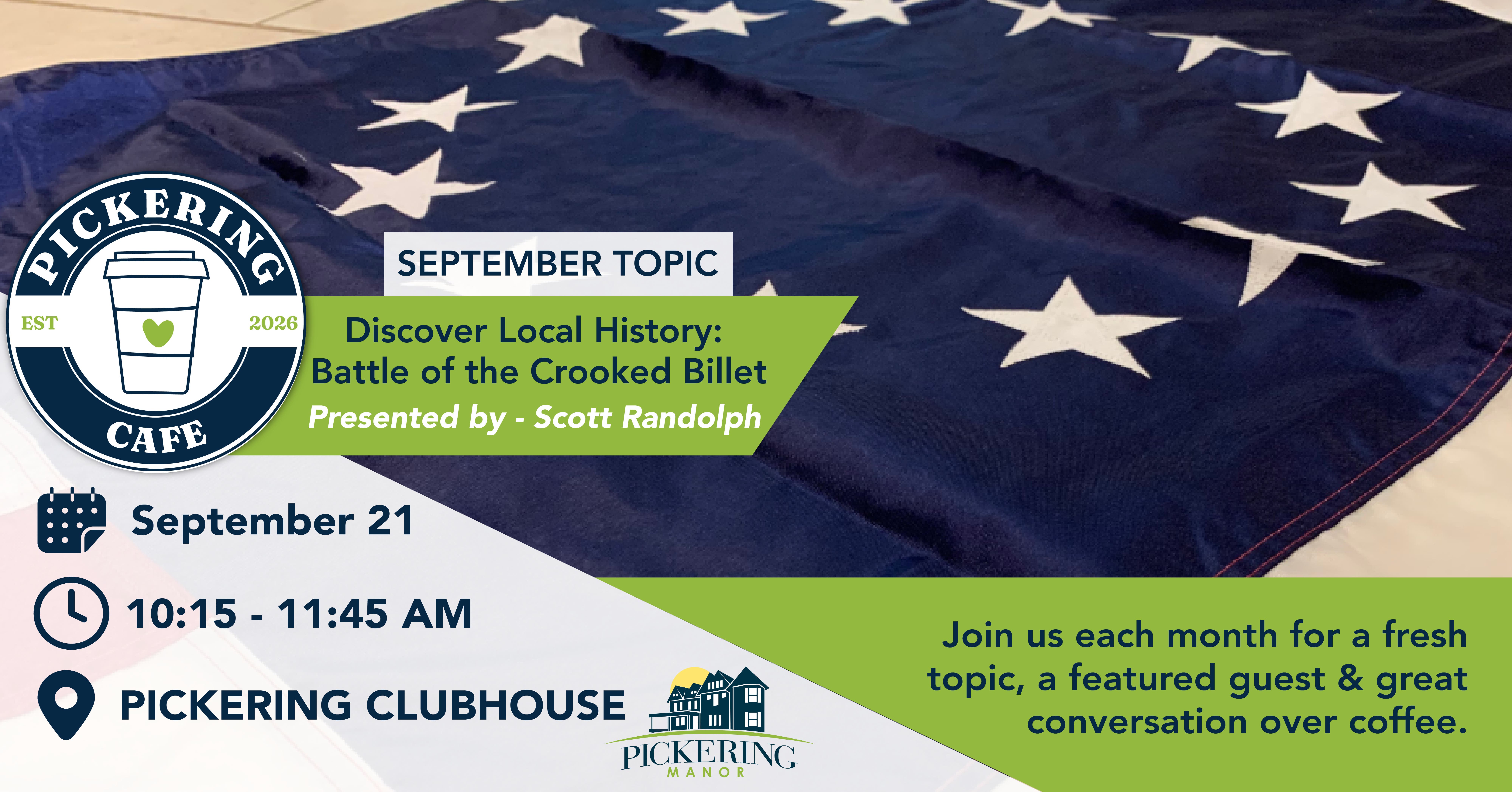 PICKERING
EST
2026
CAFE

SEPTEMBER TOPIC

Discover Local History:
Battle of the Crooked Billet
Presented by - Scott Randolph

September 21

10:15 - 11:45 AM

PICKERING CLUBHOUSE

PICKERING
MANOR

Join us each month for a fresh topic, a featured guest & great conversation over coffee.